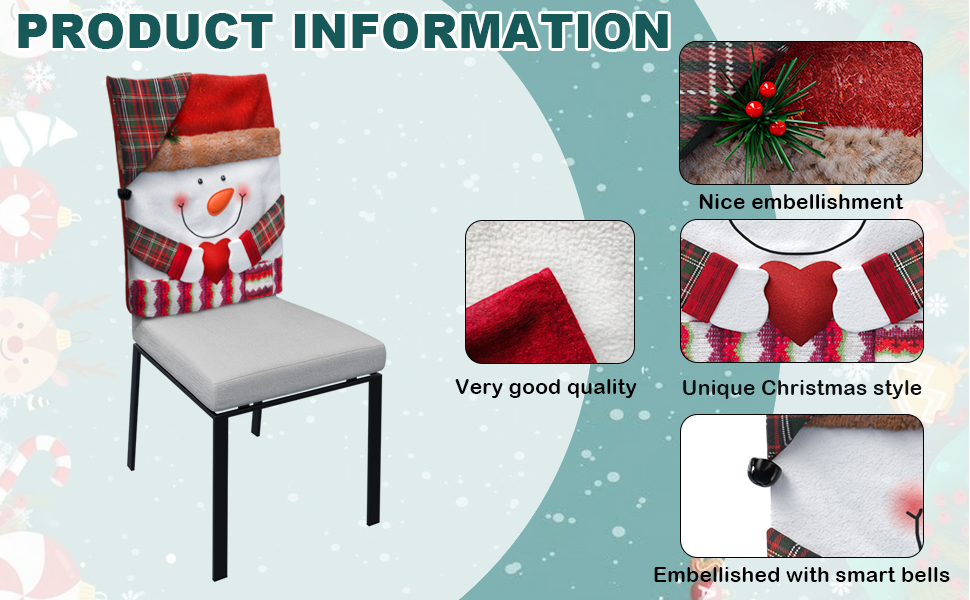 PRODUCT INFORMATION

Nice embellishment

Very good quality

Unique Christmas style

Embellished with smart bells